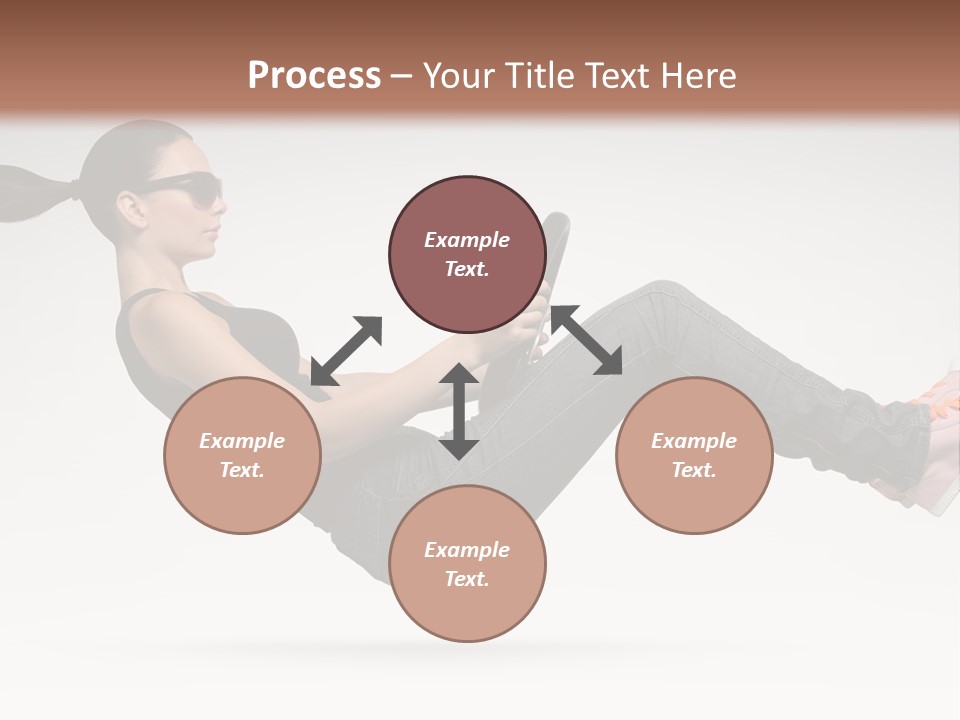 Process – Your Title Text Here

Example Text.

Example Text.

Example Text.

Example Text.